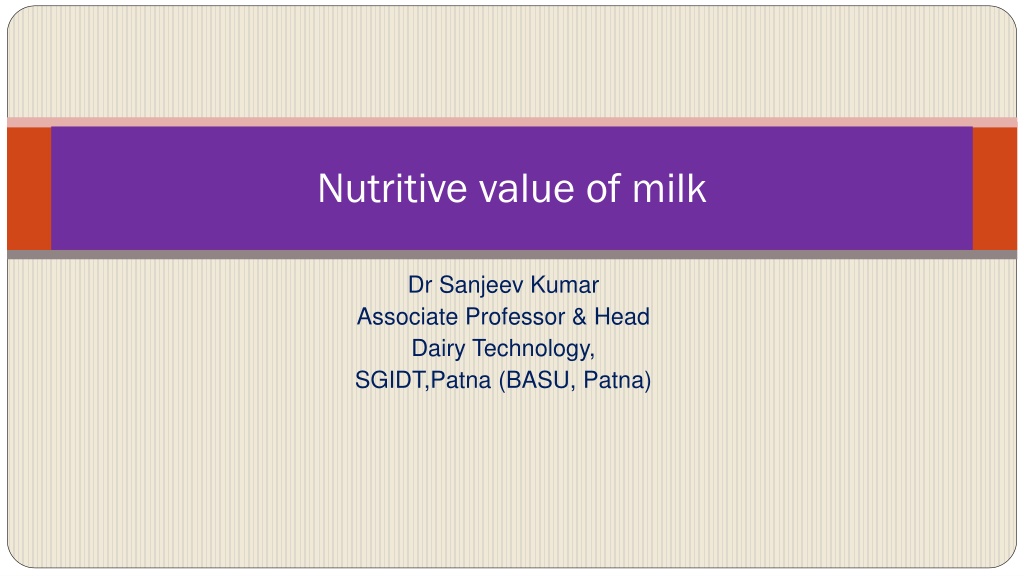 Nutritive value of milk

Dr Sanjeev Kumar
Associate Professor & Head
Dairy Technology,
SGIDT,Patna (BASU, Patna)